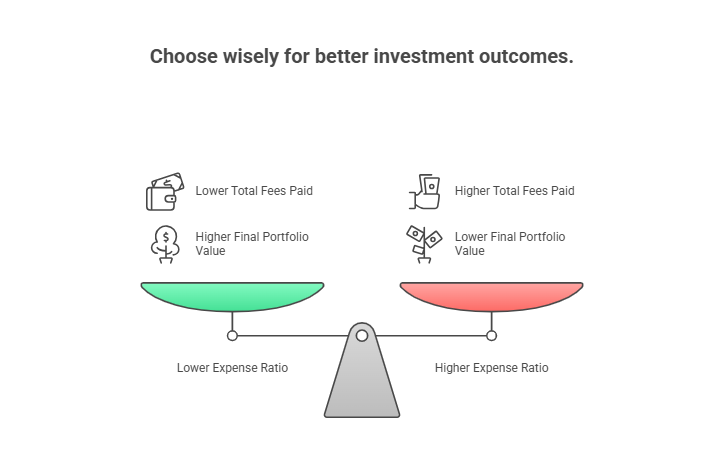 Choose wisely for better investment outcomes.

Lower Total Fees Paid

Higher Final Portfolio Value

Higher Total Fees Paid

Lower Final Portfolio Value

Lower Expense Ratio

Higher Expense Ratio